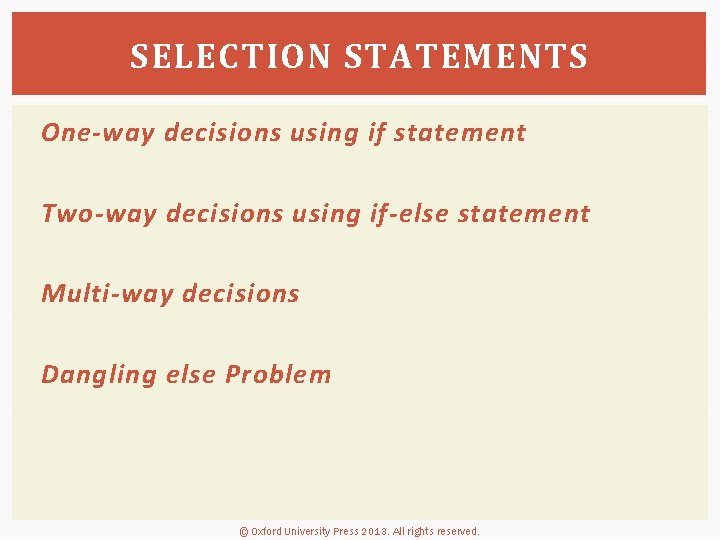 SELECTION STATEMENTS

One-way decisions using if statement

Two-way decisions using if-else statement

Multi-way decisions

Dangling else Problem

© Oxford University Press 2013. All rights reserved.